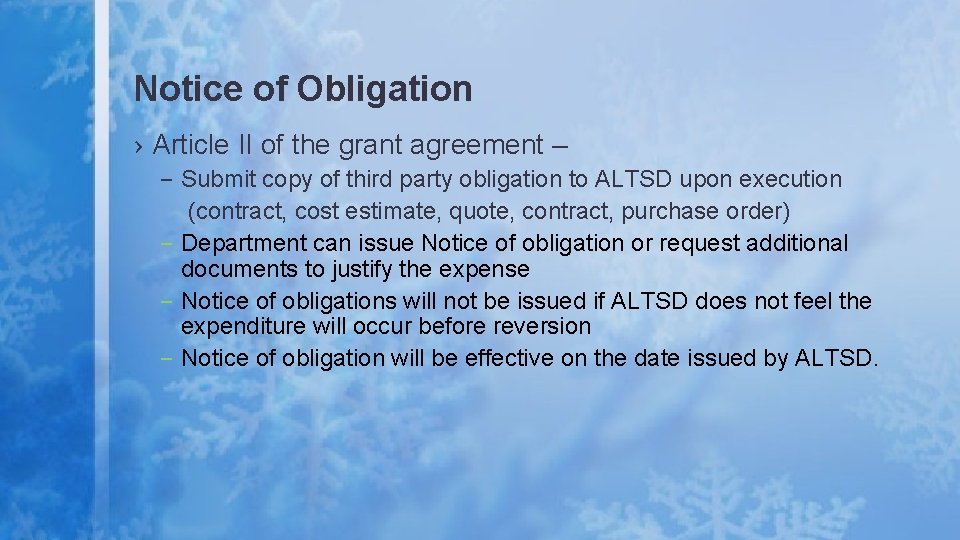 Notice of Obligation

› Article II of the grant agreement –

– Submit copy of third party obligation to ALTSD upon execution (contract, cost estimate, quote, contract, purchase order)

– Department can issue Notice of obligation or request additional documents to justify the expense

– Notice of obligations will not be issued if ALTSD does not feel the expenditure will occur before reversion

– Notice of obligation will be effective on the date issued by ALTSD.